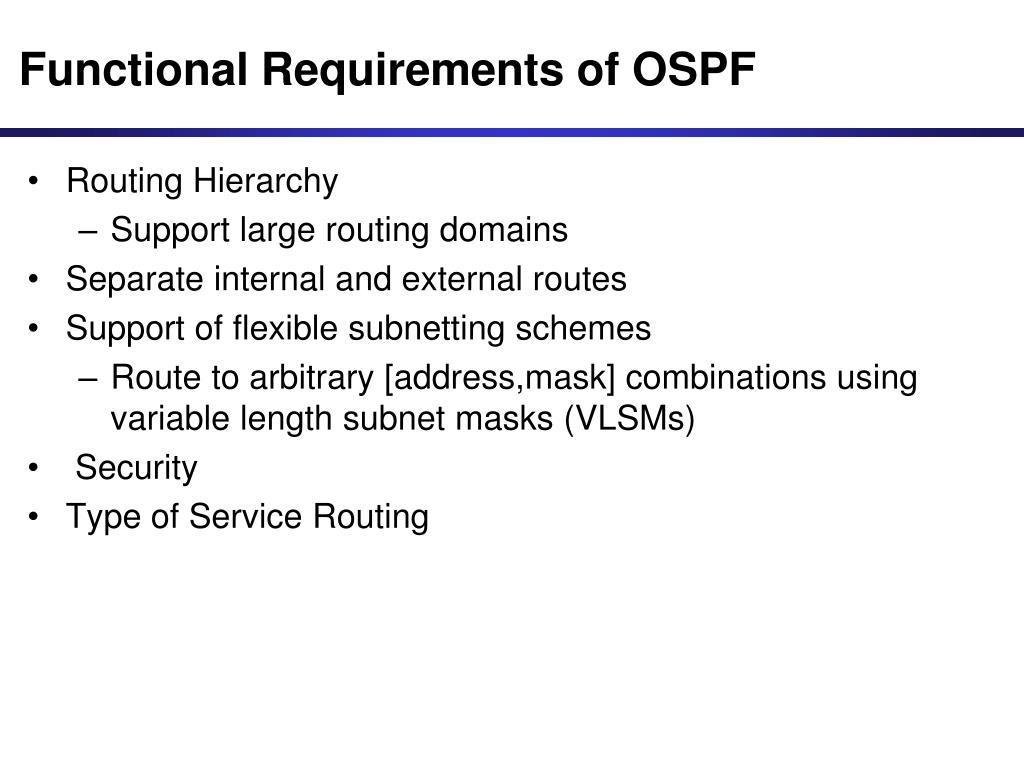 Functional Requirements of OSPF

• Routing Hierarchy
– Support large routing domains
• Separate internal and external routes
• Support of flexible subnetting schemes
– Route to arbitrary [address,mask] combinations using variable length subnet masks (VLSMs)
• Security
• Type of Service Routing